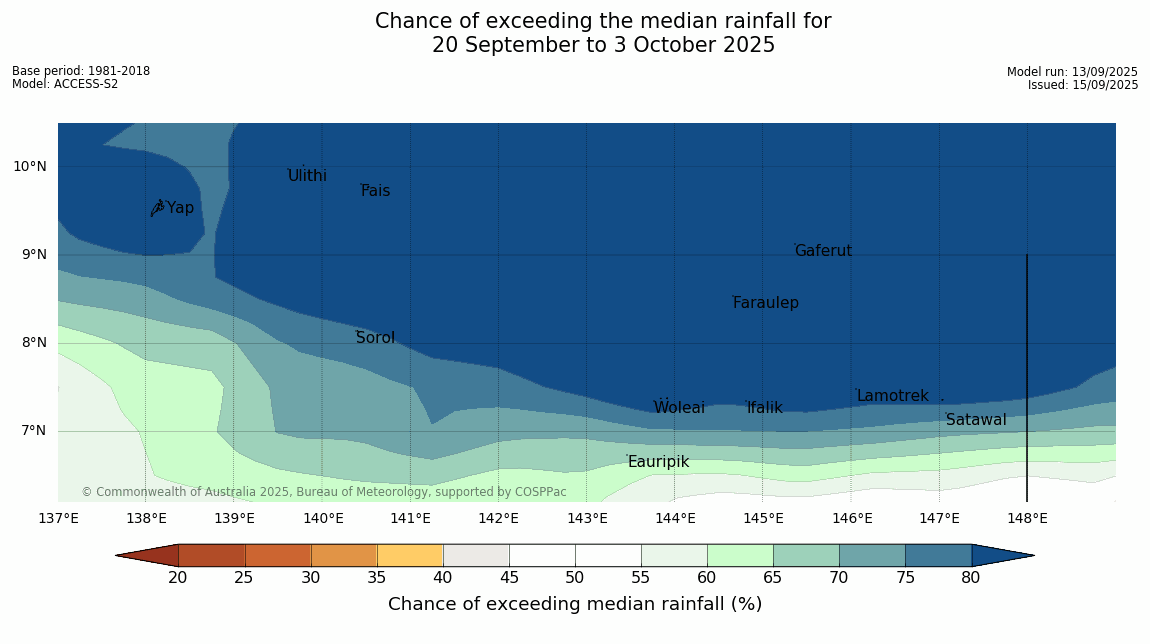 Chance of exceeding the median rainfall for
20 September to 3 October 2025

Base period: 1981-2018
Model: ACCESS-S2

Model run: 13/09/2025
Issued: 15/09/2025

10°N
9°N
8°N
7°N

Ulithi
Fais
Yap
Gaferut
Faraulep
Sorol
Woleai
Ifalik
Lamotrek
Satawal
Eauripik

© Commonwealth of Australia 2025, Bureau of Meteorology, supported by COSPPac

137°E 138°E 139°E 140°E 141°E 142°E 143°E 144°E 145°E 146°E 147°E 148°E

20 25 30 35 40 45 50 55 60 65 70 75 80

Chance of exceeding median rainfall (%)